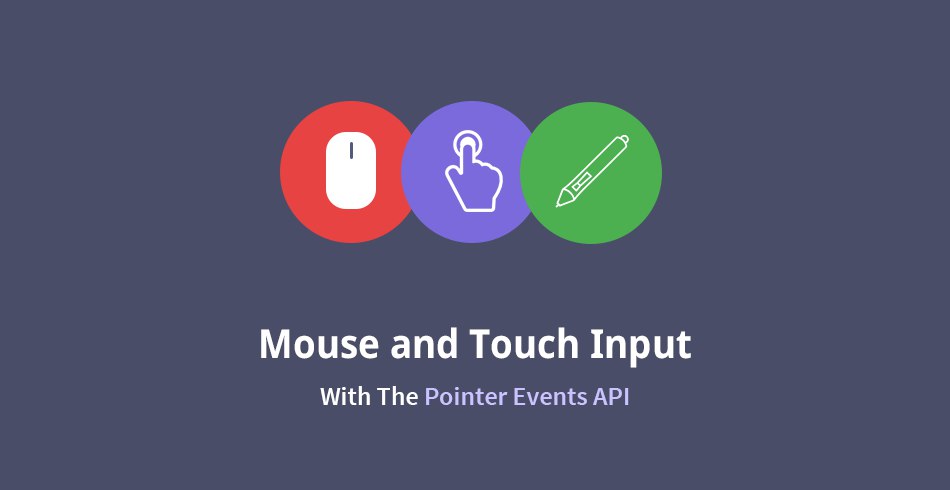 Mouse and Touch Input

With The Pointer Events API